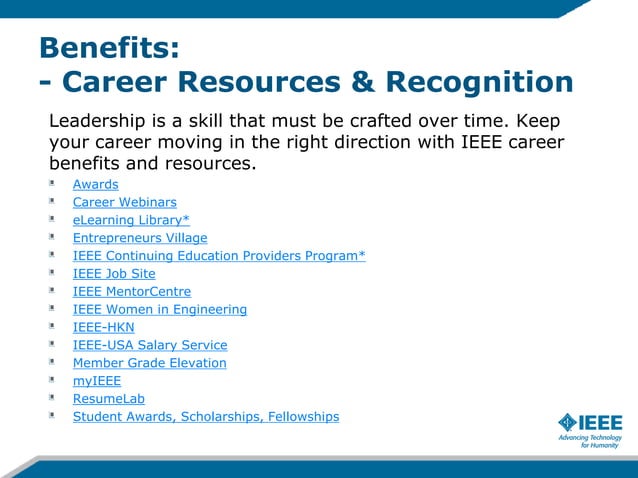 Benefits:
- Career Resources & Recognition

Leadership is a skill that must be crafted over time. Keep your career moving in the right direction with IEEE career benefits and resources.

- Awards
- Career Webinars
- eLearning Library*
- Entrepreneurs Village
- IEEE Continuing Education Providers Program*
- IEEE Job Site
- IEEE MentorCentre
- IEEE Women in Engineering
- IEEE-HKN
- IEEE-USA Salary Service
- Member Grade Elevation
- myIEEE
- ResumeLab
- Student Awards, Scholarships, Fellowships

IEEE
Advancing Technology for Humanity